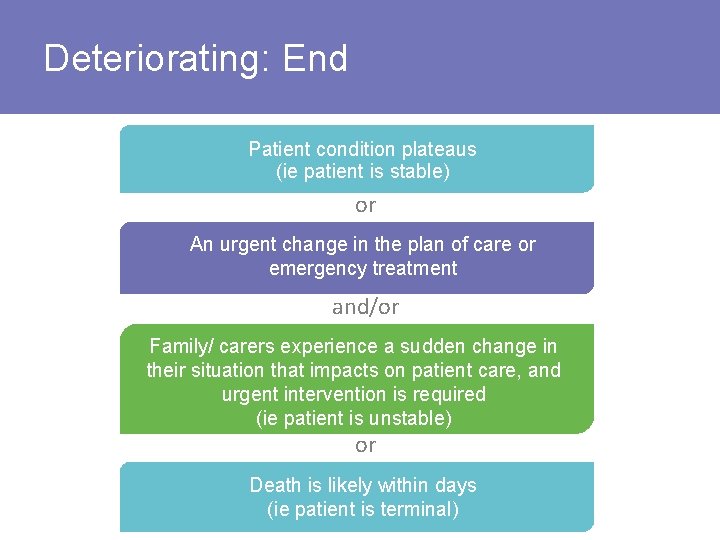 Deteriorating: End

Patient condition plateaus
(ie patient is stable)

or

An urgent change in the plan of care or emergency treatment

and/or

Family/ carers experience a sudden change in their situation that impacts on patient care, and urgent intervention is required
(ie patient is unstable)

or

Death is likely within days
(ie patient is terminal)